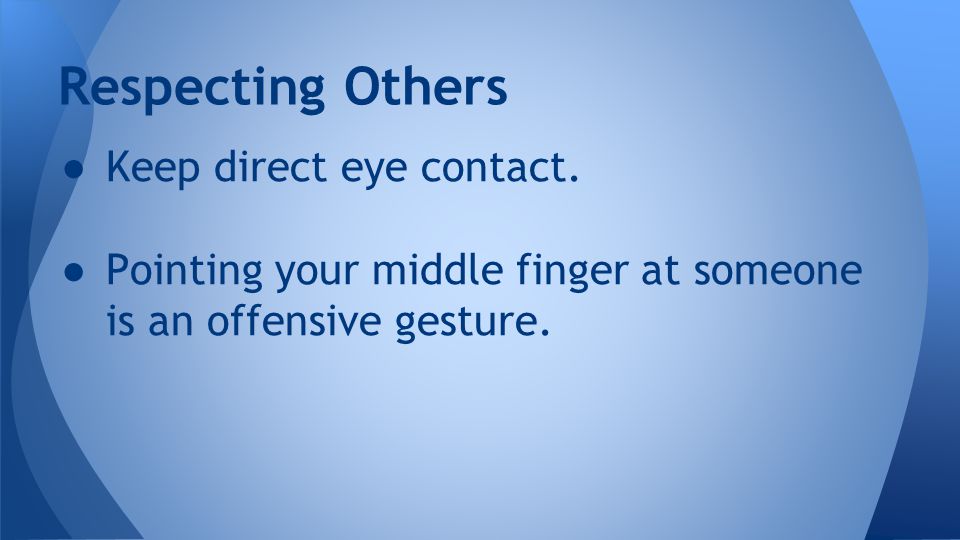 Respecting Others

● Keep direct eye contact.

● Pointing your middle finger at someone is an offensive gesture.